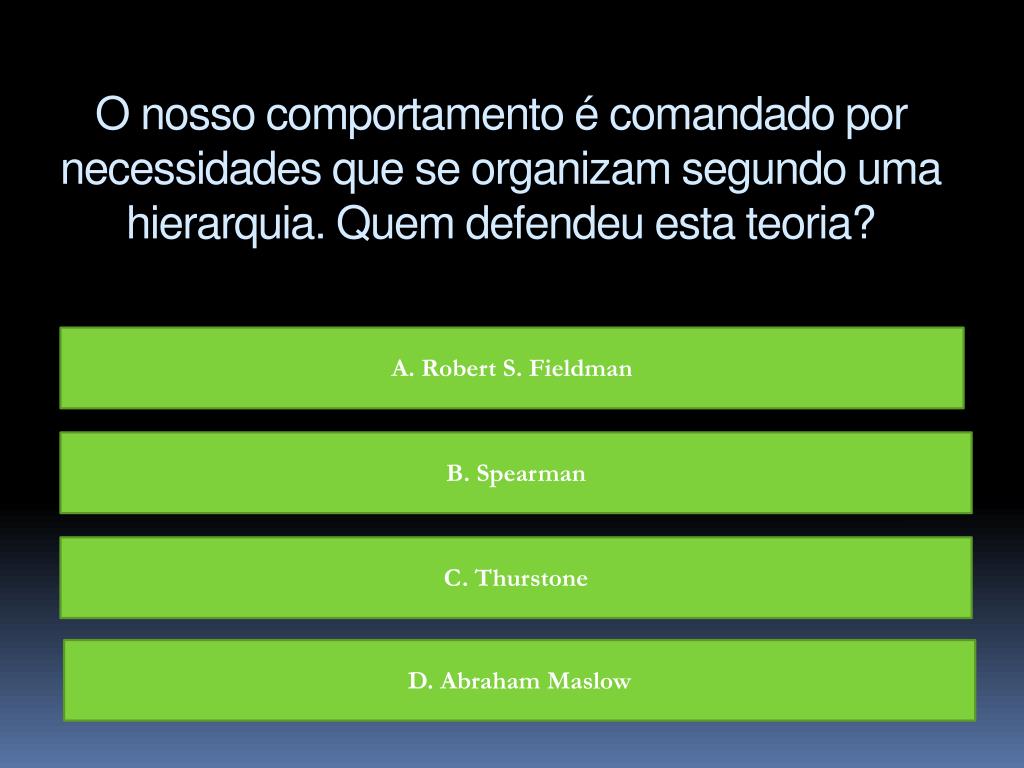 O nosso comportamento é comandado por necessidades que se organizam segundo uma hierarquia. Quem defendeu esta teoria?

A. Robert S. Fieldman

B. Spearman

C. Thurstone

D. Abraham Maslow